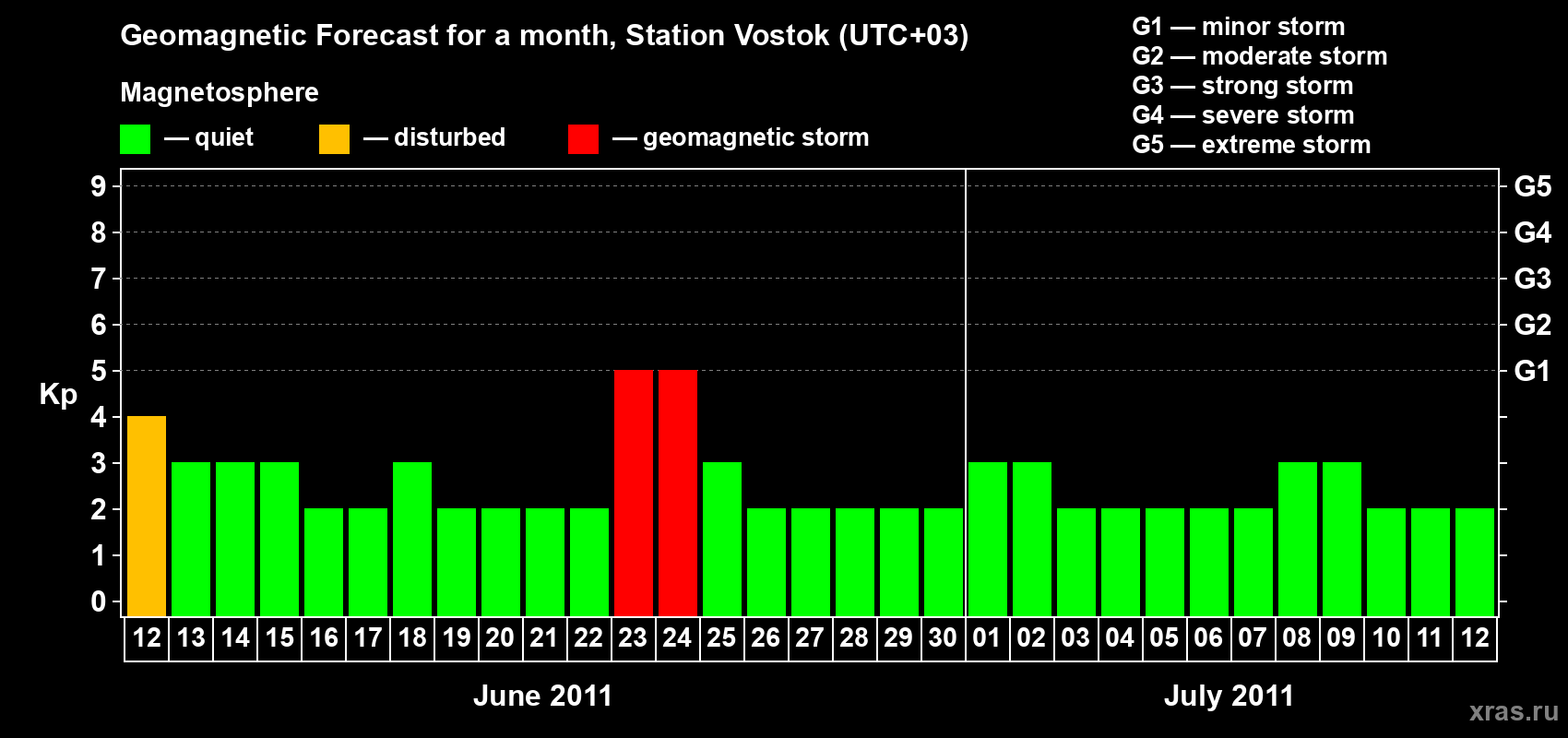 Geomagnetic Forecast for a month, Station Vostok (UTC+03)

Magnetosphere

— quiet — disturbed — geomagnetic storm

G1 — minor storm
G2 — moderate storm
G3 — strong storm
G4 — severe storm
G5 — extreme storm

Kp

9 8 7 6 5 4 3 2 1 0

G5 G4 G3 G2 G1

12 13 14 15 16 17 18 19 20 21 22 23 24 25 26 27 28 29 30 01 02 03 04 05 06 07 08 09 10 11 12

June 2011

July 2011

xras.ru